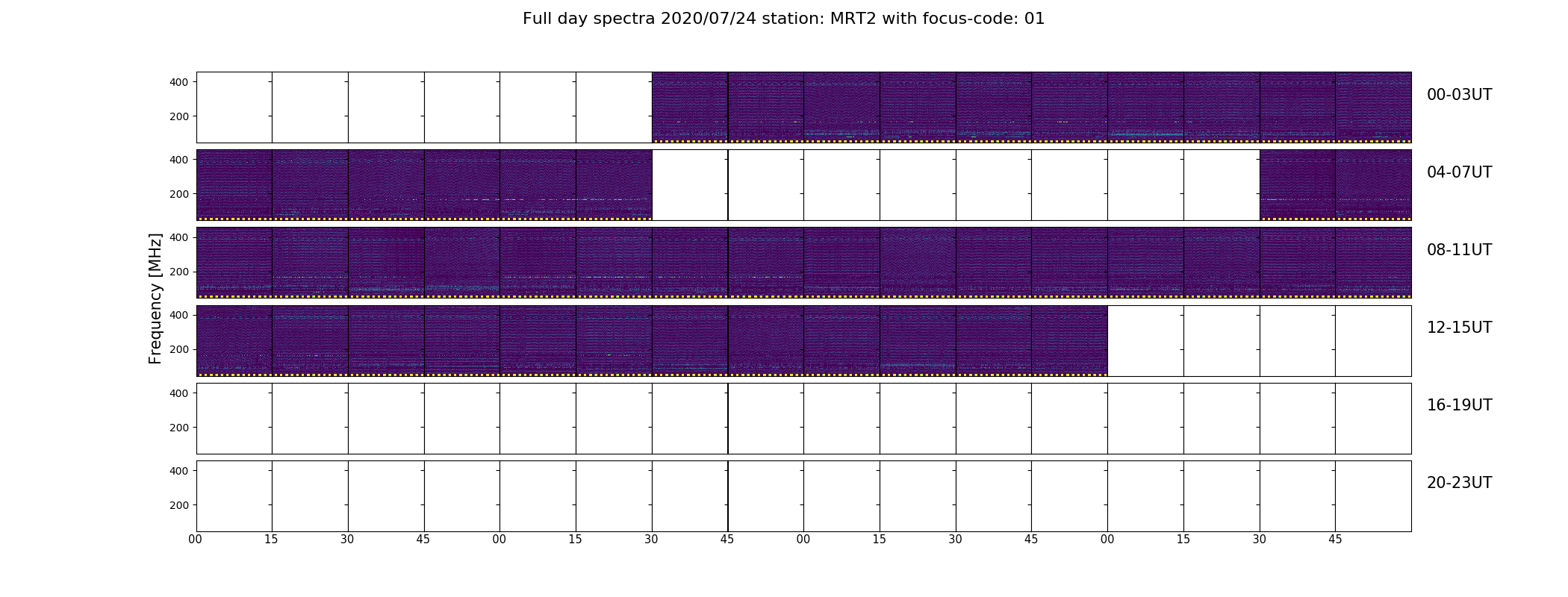 Full day spectra 2020/07/24 station: MRT2 with focus-code: 01

Frequency [MHz]

400
200
00-03UT

400
200
04-07UT

400
200
08-11UT

400
200
12-15UT

400
200
16-19UT

400
200
20-23UT

00 15 30 45 00 15 30 45 00 15 30 45 00 15 30 45